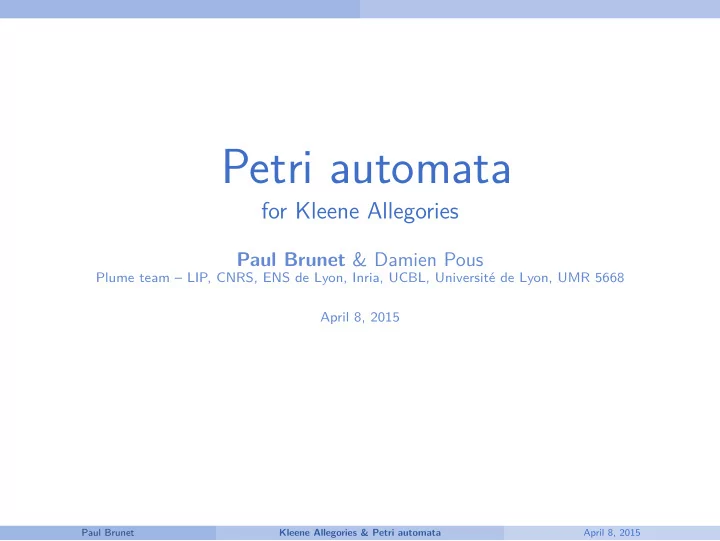 Petri automata
for Kleene Allegories

Paul Brunet & Damien Pous
Plume team – LIP, CNRS, ENS de Lyon, Inria, UCBL, Université de Lyon, UMR 5668

April 8, 2015

Paul Brunet Kleene Allegories & Petri automata April 8, 2015